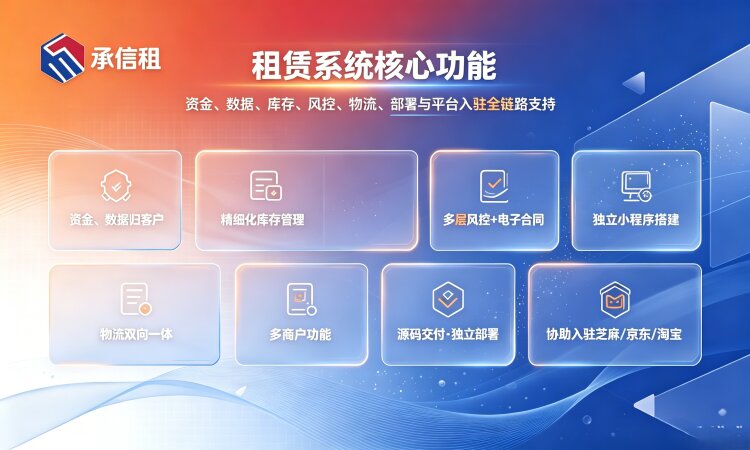 承信租

租赁系统核心功能

资金、数据、库存、风控、物流、部署与平台入驻全链路支持

资金、数据归客户

精细化库存管理

多层风控+电子合同

独立小程序搭建

物流双向一体

多商户功能

源码交付·独立部署

协助入驻芝麻/京东/淘宝